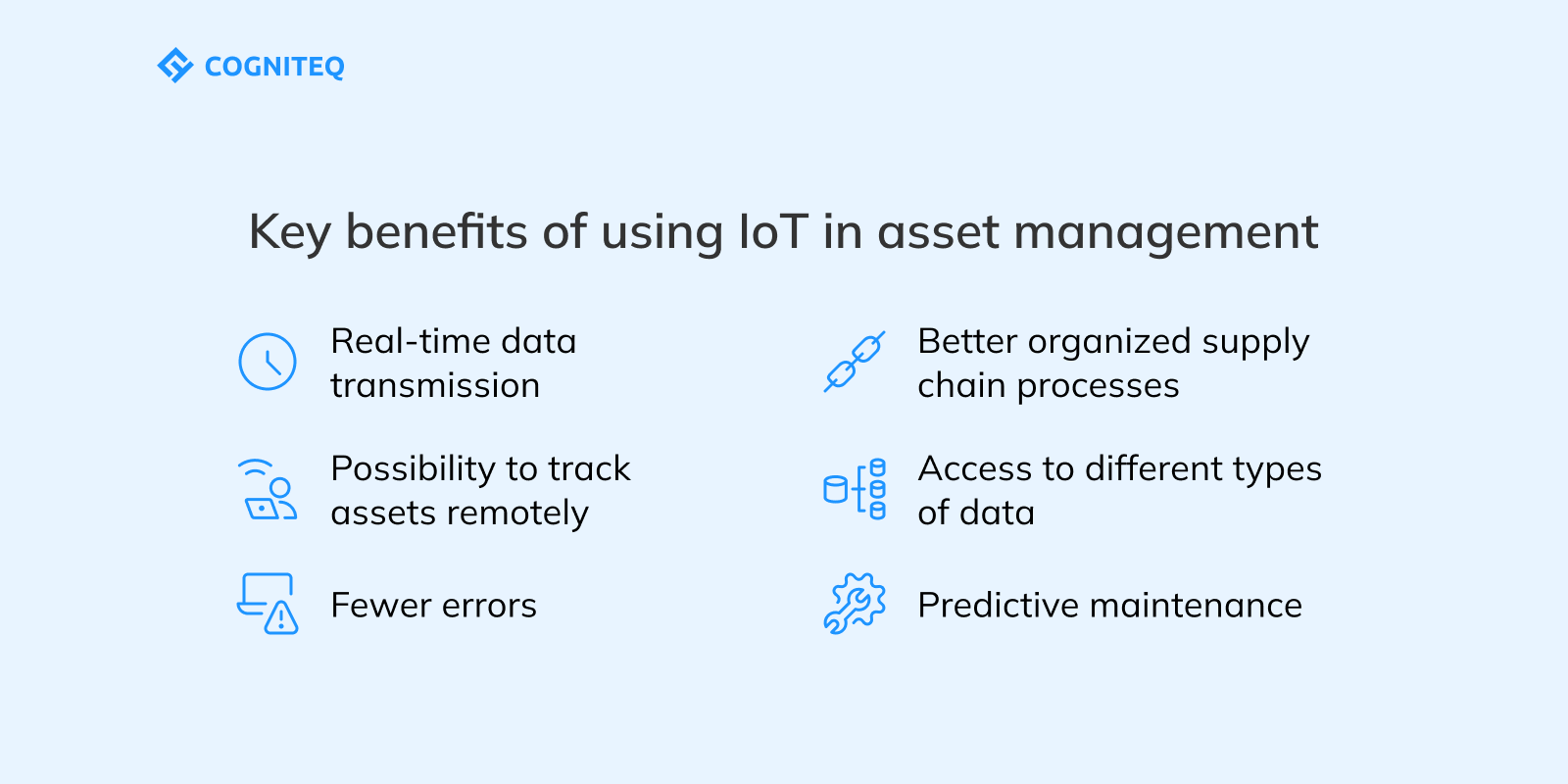 COGNITEQ

Key benefits of using IoT in asset management

Real-time data transmission

Possibility to track assets remotely

Fewer errors

Better organized supply chain processes

Access to different types of data

Predictive maintenance